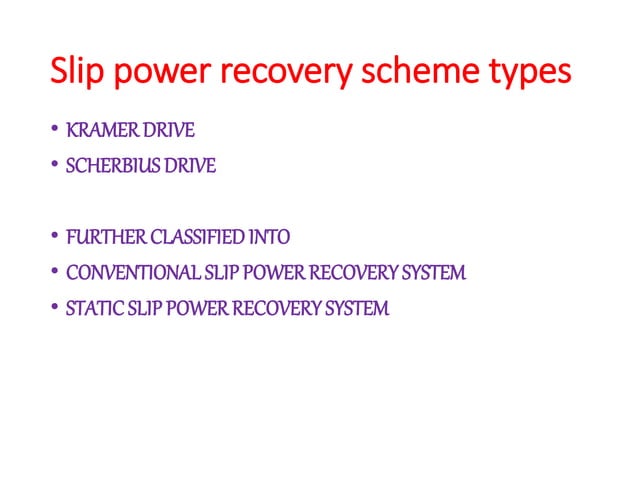 Slip power recovery scheme types

• KRAMER DRIVE
• SCHERBIUS DRIVE

• FURTHER CLASSIFIED INTO
• CONVENTIONAL SLIP POWER RECOVERY SYSTEM
• STATIC SLIP POWER RECOVERY SYSTEM